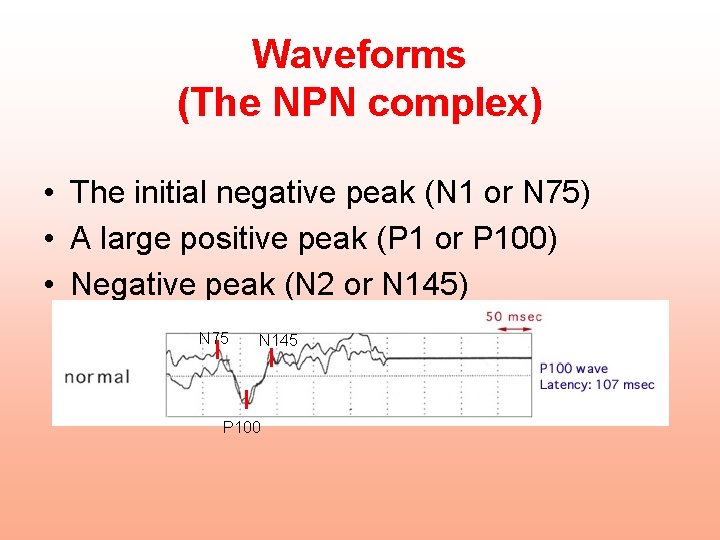 Waveforms
(The NPN complex)

• The initial negative peak (N1 or N75)
• A large positive peak (P1 or P100)
• Negative peak (N2 or N145)

50 msec

N75

N145

normal

P100 wave
Latency: 107 msec

P100